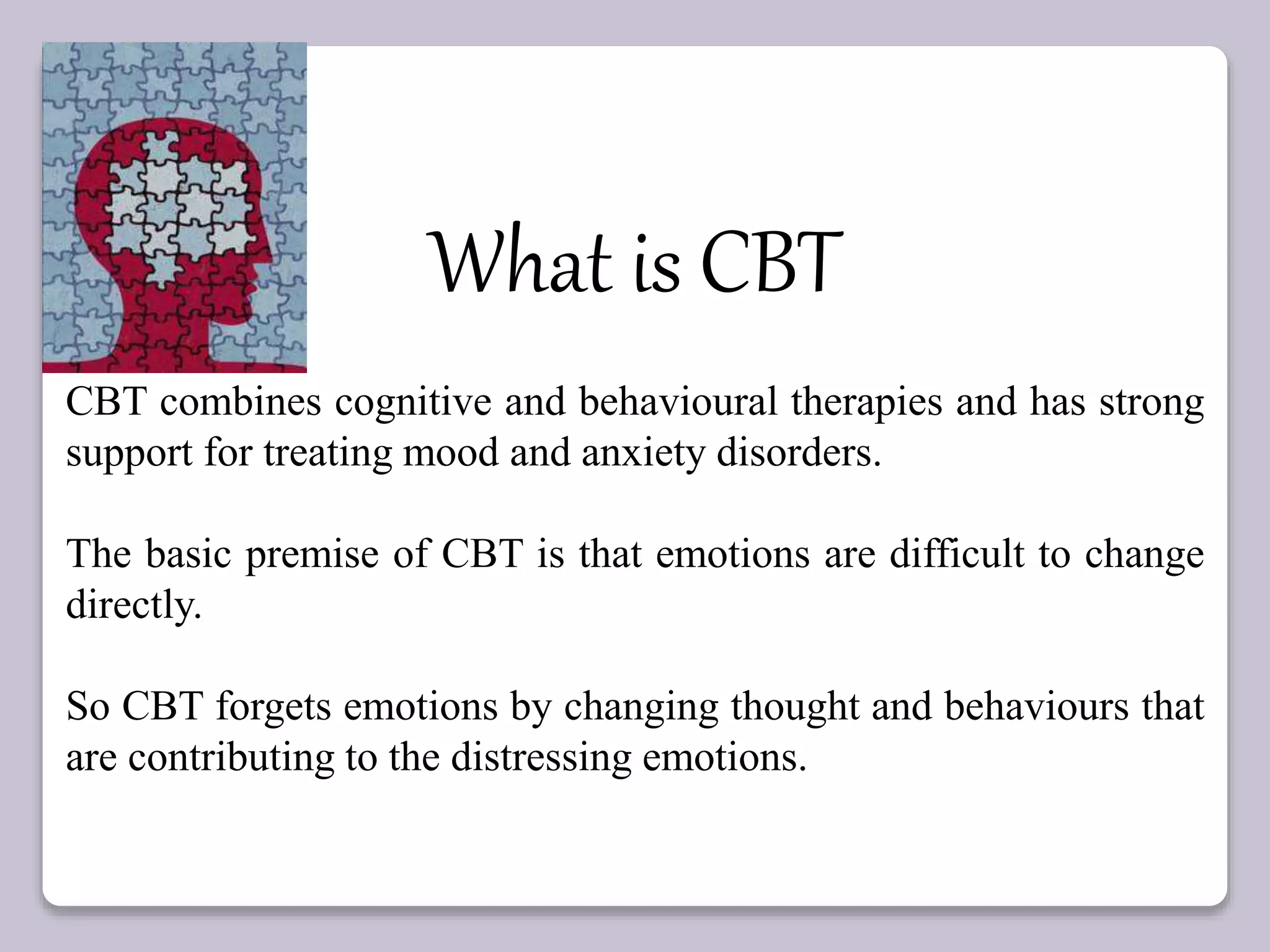 What is CBT

CBT combines cognitive and behavioural therapies and has strong support for treating mood and anxiety disorders.

The basic premise of CBT is that emotions are difficult to change directly.

So CBT forgets emotions by changing thought and behaviours that are contributing to the distressing emotions.